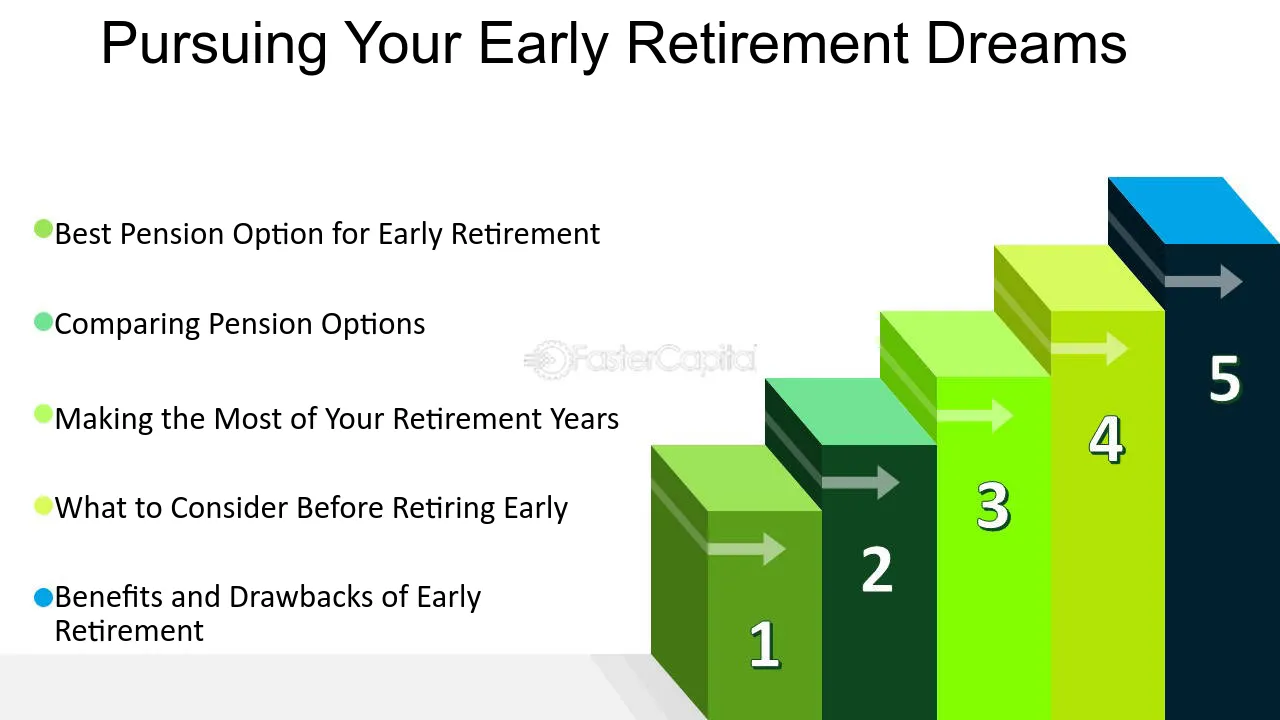 Pursuing Your Early Retirement Dreams

• Best Pension Option for Early Retirement

• Comparing Pension Options

• Making the Most of Your Retirement Years

• What to Consider Before Retiring Early

• Benefits and Drawbacks of Early Retirement

1

2

3

4

5

FasterCapital